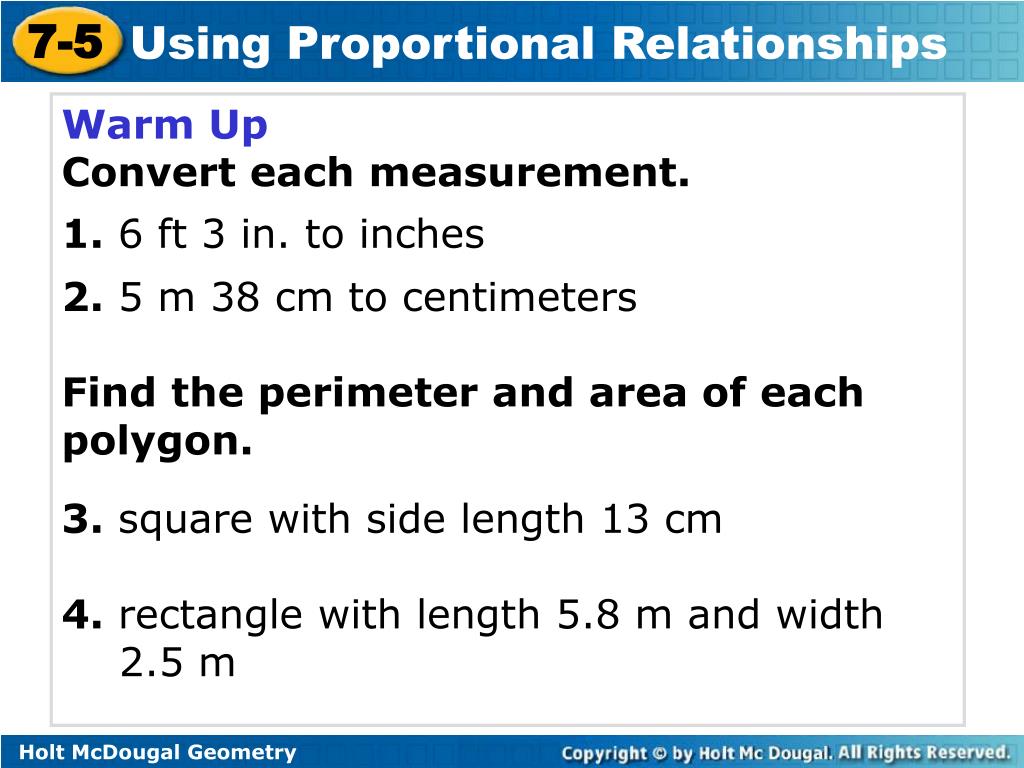 7-5 Using Proportional Relationships

Warm Up
Convert each measurement.

1. 6 ft 3 in. to inches

2. 5 m 38 cm to centimeters

Find the perimeter and area of each polygon.

3. square with side length 13 cm

4. rectangle with length 5.8 m and width 2.5 m

Holt McDougal Geometry

Copyright © by Holt Mc Dougal. All Rights Reserved.